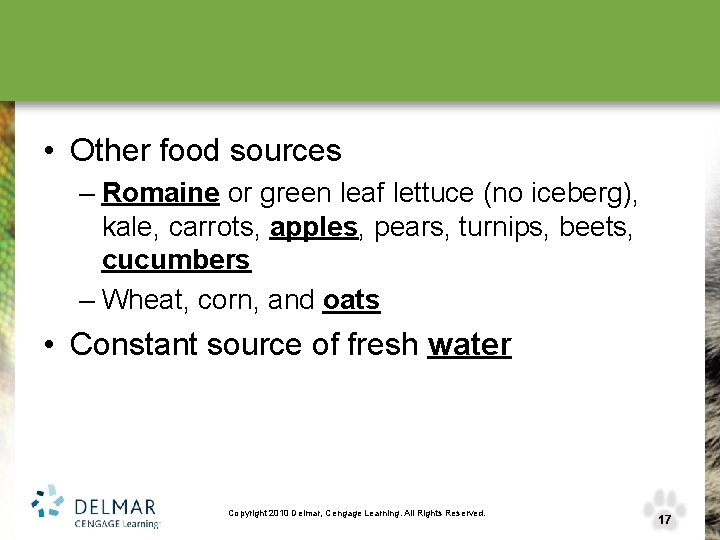 • Other food sources
– Romaine or green leaf lettuce (no iceberg), kale, carrots, apples, pears, turnips, beets, cucumbers
– Wheat, corn, and oats
• Constant source of fresh water

DELMAR
CENGAGE Learning

Copyright 2010 Delmar, Cengage Learning. All Rights Reserved.

17